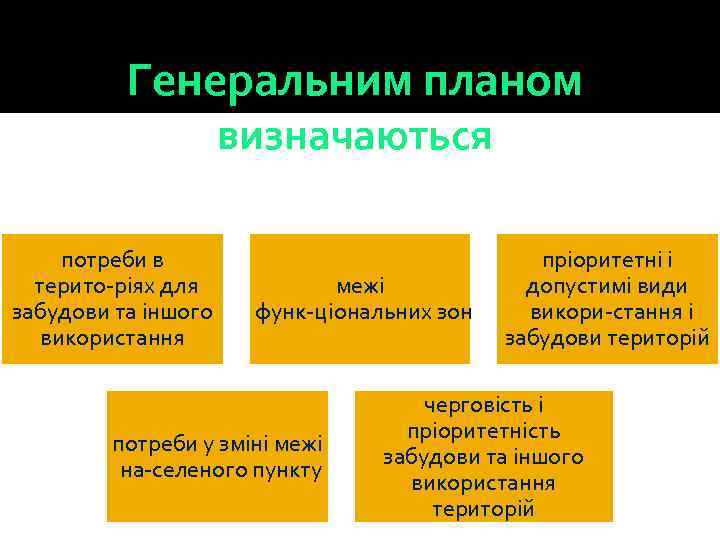 Генеральним планом визначаються

потреби в терито-ріях для забудови та іншого використання

межі функ-ціональних зон

пріоритетні і допустимі види викори-стання і забудови територій

потреби у зміні межі на-селеного пункту

черговість і пріоритетність забудови та іншого використання територій